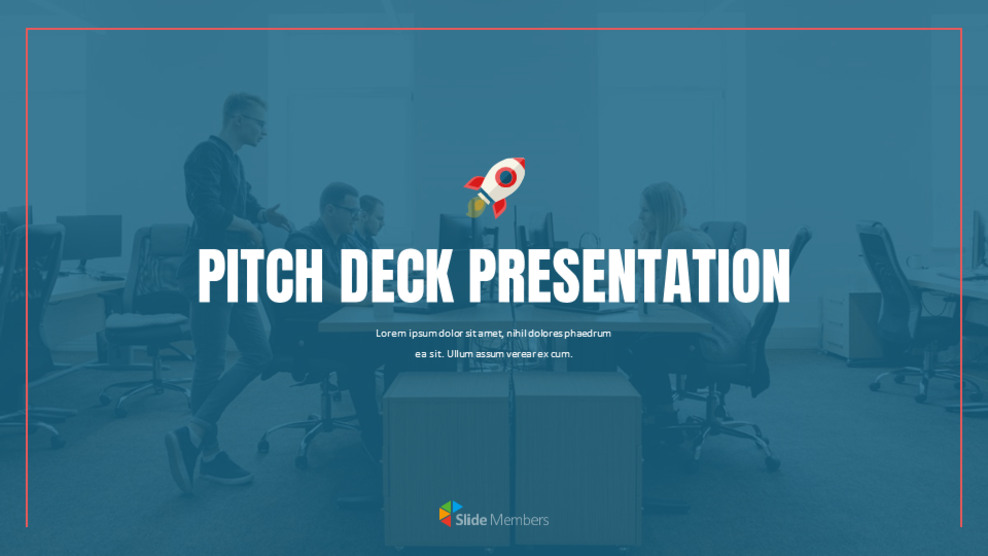 PITCH DECK PRESENTATION

Lorem ipsum dolor sit amet, nihil dolores phaedrum ea sit. Ullum assum verear ex cum.

Slide Members